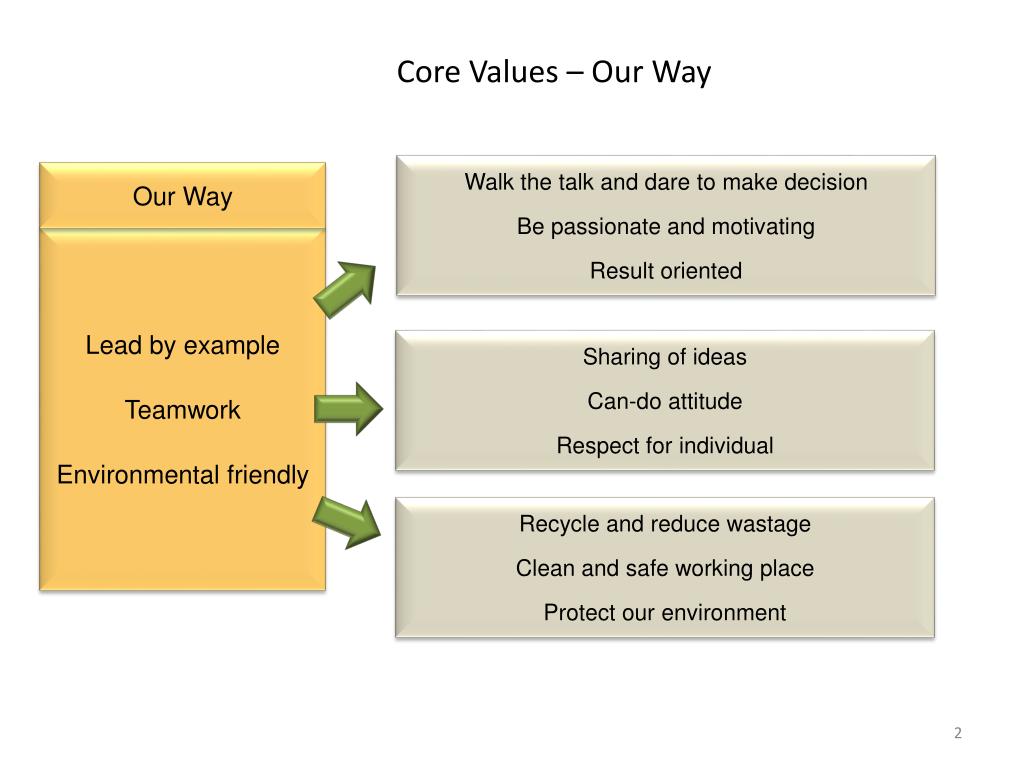 Core Values – Our Way

Our Way

Lead by example

Teamwork

Environmental friendly

Walk the talk and dare to make decision

Be passionate and motivating

Result oriented

Sharing of ideas

Can-do attitude

Respect for individual

Recycle and reduce wastage

Clean and safe working place

Protect our environment

2